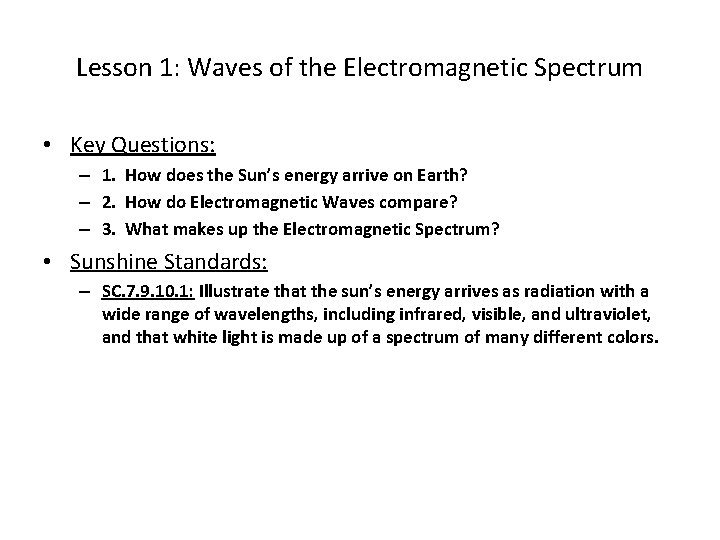 Lesson 1: Waves of the Electromagnetic Spectrum

• Key Questions:
– 1. How does the Sun's energy arrive on Earth?
– 2. How do Electromagnetic Waves compare?
– 3. What makes up the Electromagnetic Spectrum?

• Sunshine Standards:
– SC.7.9.10.1: Illustrate that the sun's energy arrives as radiation with a wide range of wavelengths, including infrared, visible, and ultraviolet, and that white light is made up of a spectrum of many different colors.